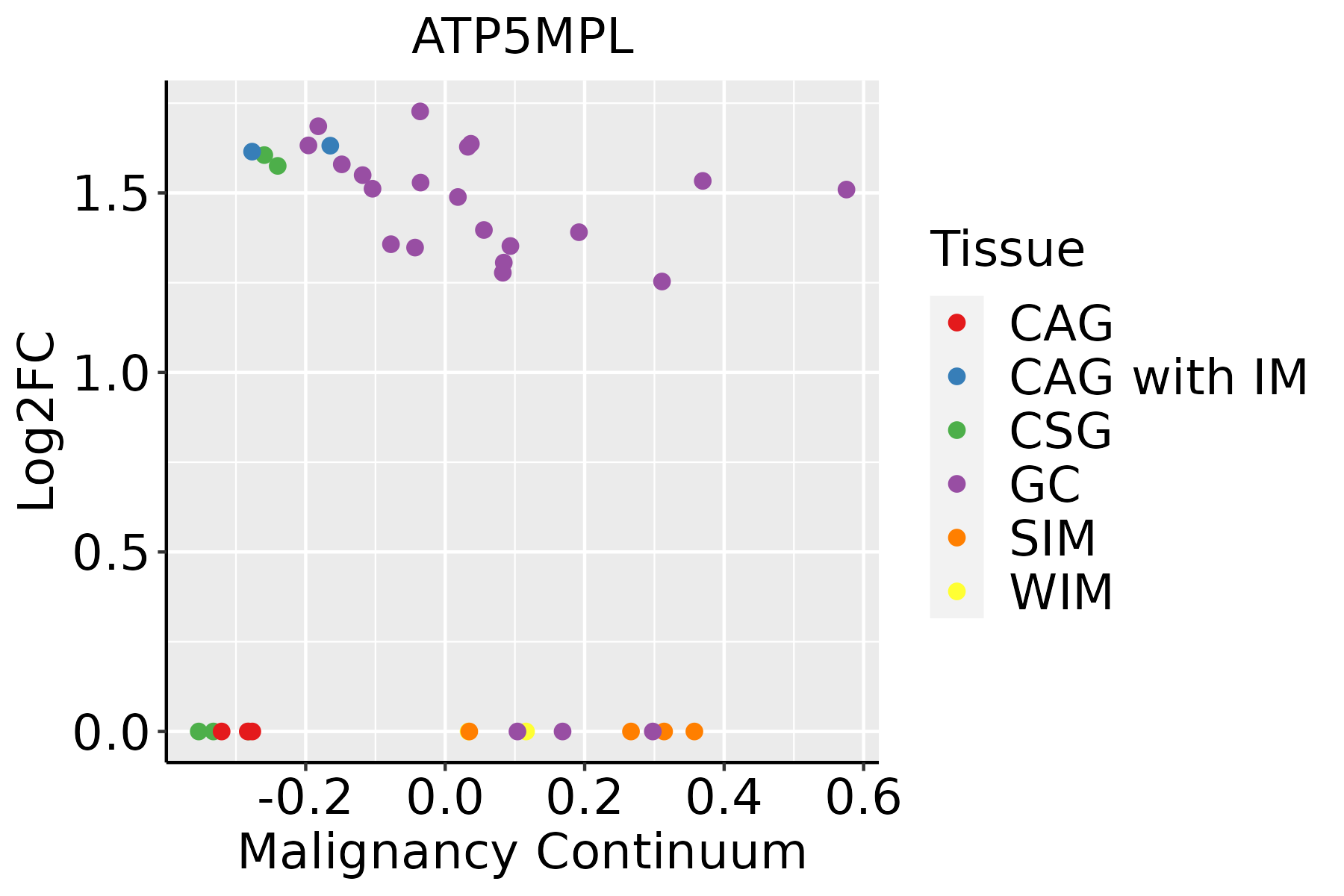 ATP5MPL

Log2FC

1.5
1.0
0.5
0.0

-0.2
0.0
0.2
0.4
0.6

Malignancy Continuum

Tissue
CAG
CAG with IM
CSG
GC
SIM
WIM